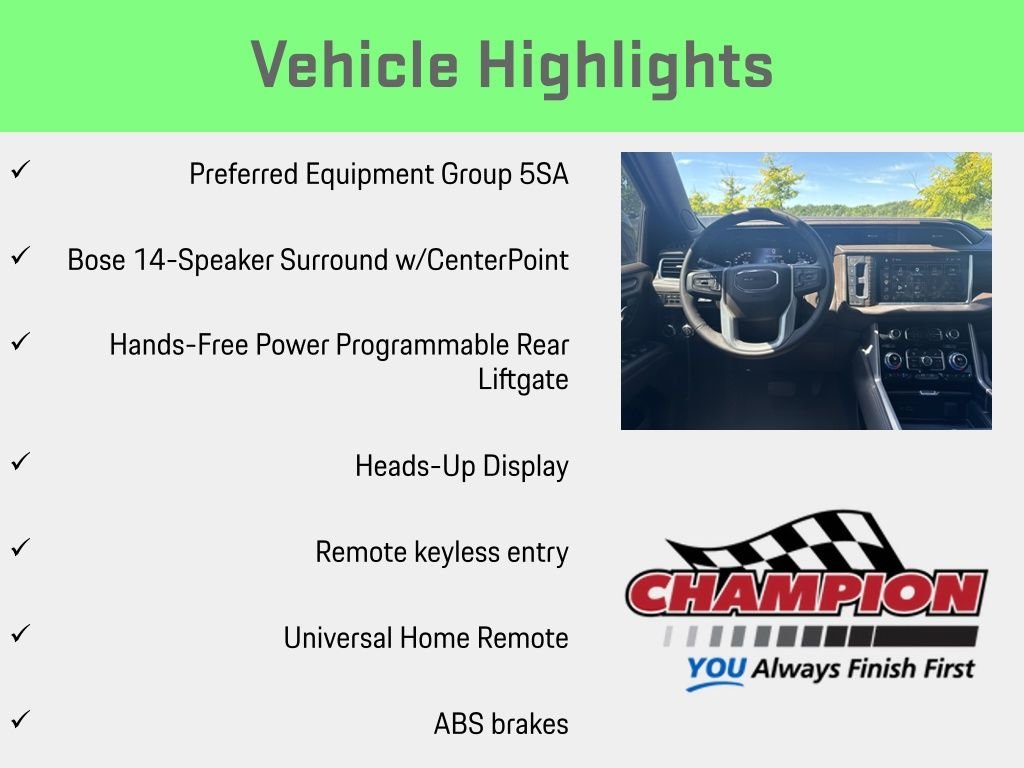 Vehicle Highlights

✓ Preferred Equipment Group 5SA

✓ Bose 14-Speaker Surround w/CenterPoint

✓ Hands-Free Power Programmable Rear Liftgate

✓ Heads-Up Display

✓ Remote keyless entry

✓ Universal Home Remote

✓ ABS brakes

CHAMPION
YOU Always Finish First